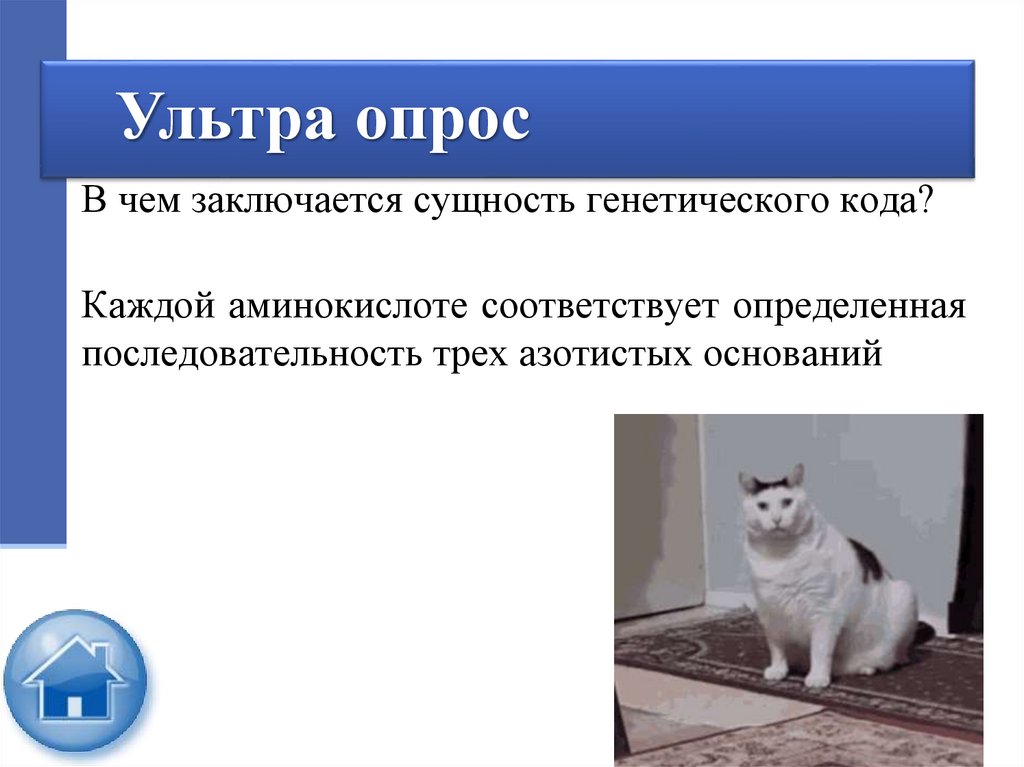 Ультра опрос

В чем заключается сущность генетического кода?

Каждой аминокислоте соответствует определенная последовательность трех азотистых оснований